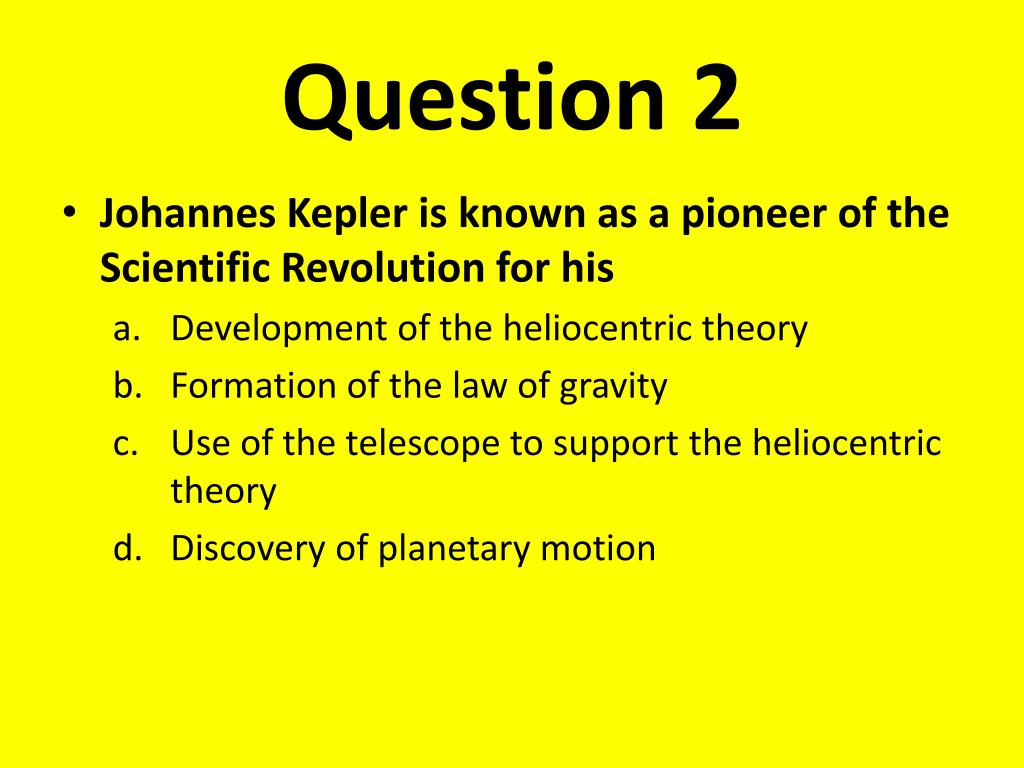 Question 2

• Johannes Kepler is known as a pioneer of the Scientific Revolution for his

a. Development of the heliocentric theory
b. Formation of the law of gravity
c. Use of the telescope to support the heliocentric theory
d. Discovery of planetary motion